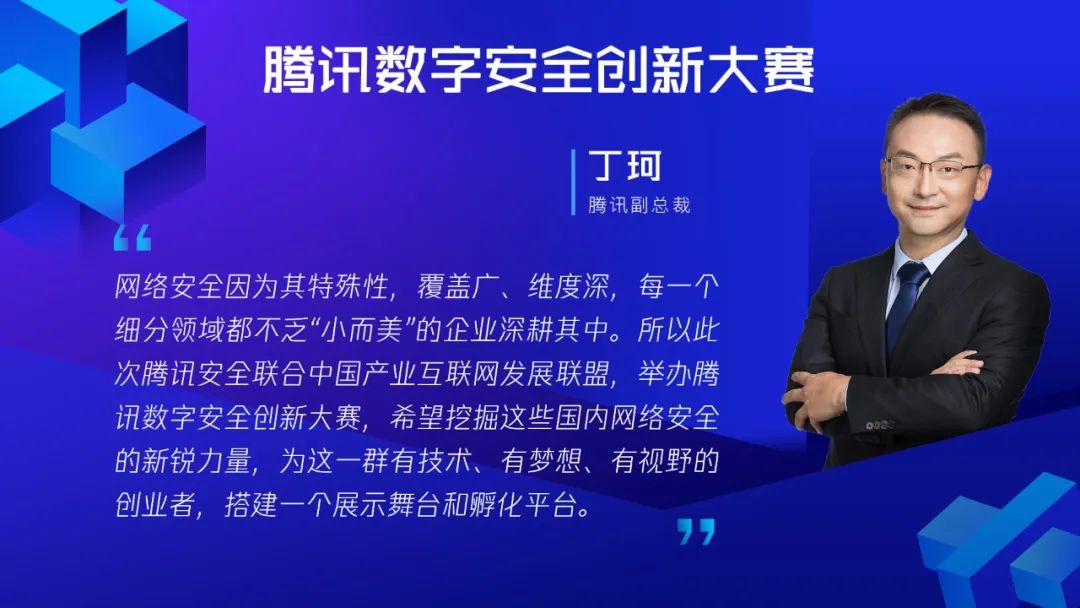 腾讯数字安全创新大赛

丁珂
腾讯副总裁

“

网络安全因为其特殊性，覆盖广、维度深，每一个细分领域都不乏“小而美”的企业深耕其中。所以此次腾讯安全联合中国产业互联网发展联盟，举办腾讯数字安全创新大赛，希望挖掘这些国内网络安全的新锐力量，为这一群有技术、有梦想、有视野的创业者，搭建一个展示舞台和孵化平台。

”